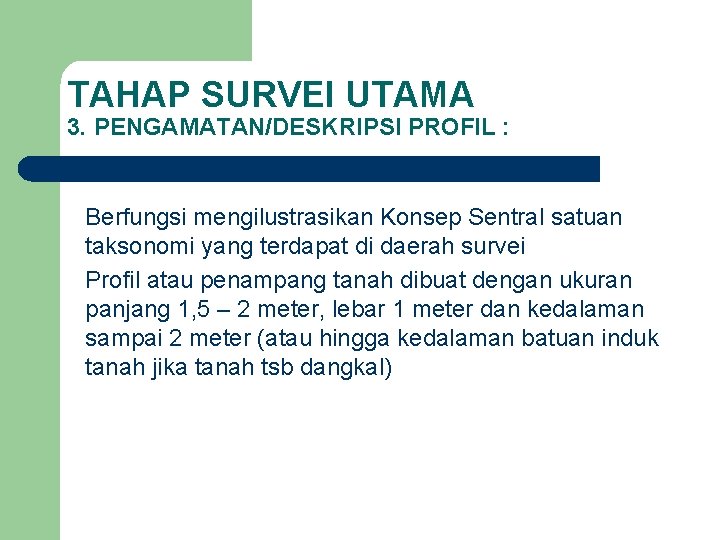 TAHAP SURVEI UTAMA
3. PENGAMATAN/DESKRIPSI PROFIL :

Berfungsi mengilustrasikan Konsep Sentral satuan taksonomi yang terdapat di daerah survei

Profil atau penampang tanah dibuat dengan ukuran panjang 1,5 – 2 meter, lebar 1 meter dan kedalaman sampai 2 meter (atau hingga kedalaman batuan induk tanah jika tanah tsb dangkal)